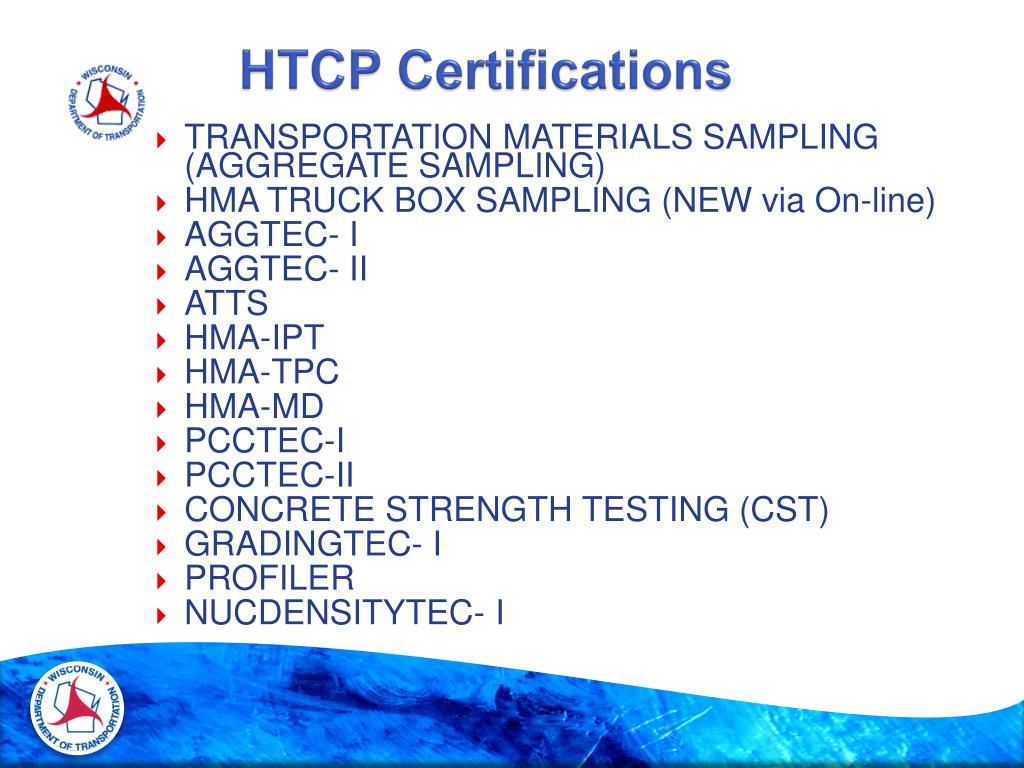 WISCONSIN DEPARTMENT OF TRANSPORTATION

HTCP Certifications

TRANSPORTATION MATERIALS SAMPLING (AGGREGATE SAMPLING)
HMA TRUCK BOX SAMPLING (NEW via On-line)
AGGTEC- I
AGGTEC- II
ATTS
HMA-IPT
HMA-TPC
HMA-MD
PCCTEC-I
PCCTEC-II
CONCRETE STRENGTH TESTING (CST)
GRADINGTEC- I
PROFILER
NUCDENSITYTEC- I

WISCONSIN DEPARTMENT OF TRANSPORTATION